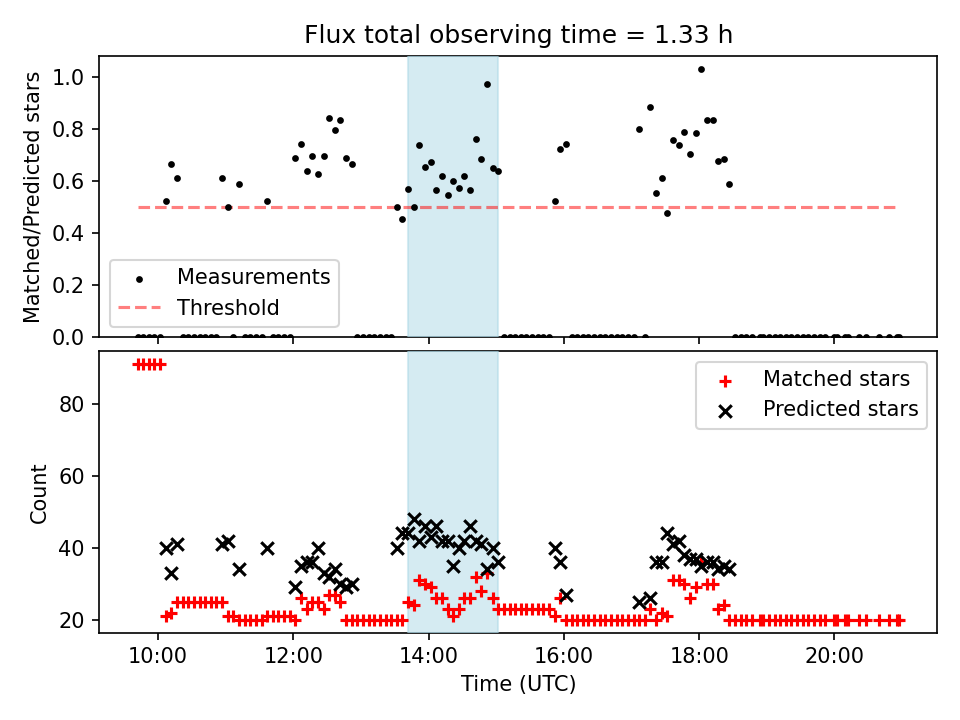 Flux total observing time = 1.33 h

Matched/Predicted stars

1.0
0.8
0.6
0.4
0.2
0.0

Measurements
Threshold

Count

80
60
40
20

Matched stars
Predicted stars

10:00
12:00
14:00
16:00
18:00
20:00

Time (UTC)